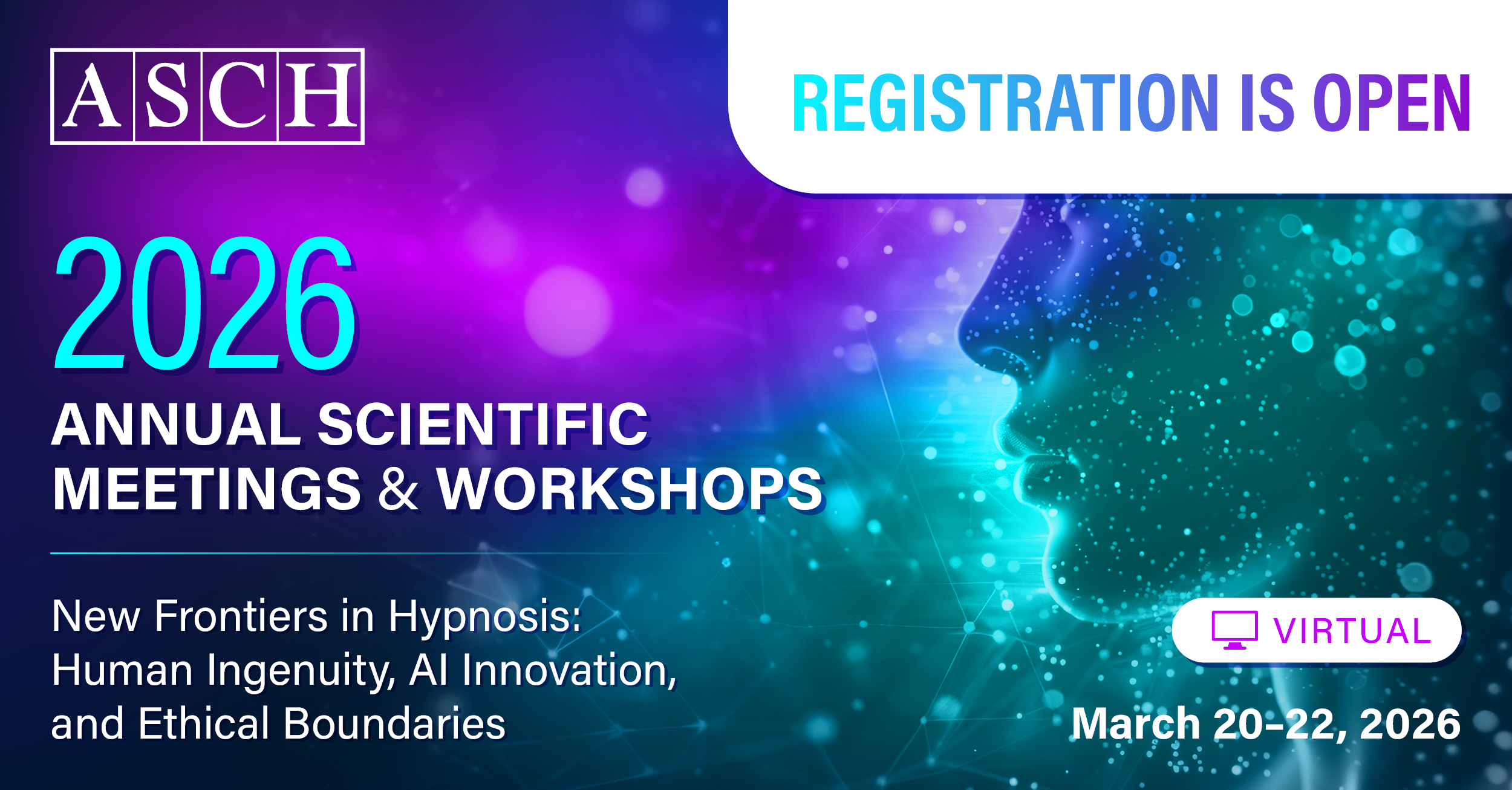 ASCH

REGISTRATION IS OPEN

2026
ANNUAL SCIENTIFIC MEETINGS & WORKSHOPS

New Frontiers in Hypnosis: Human Ingenuity, AI Innovation, and Ethical Boundaries

VIRTUAL

March 20-22, 2026